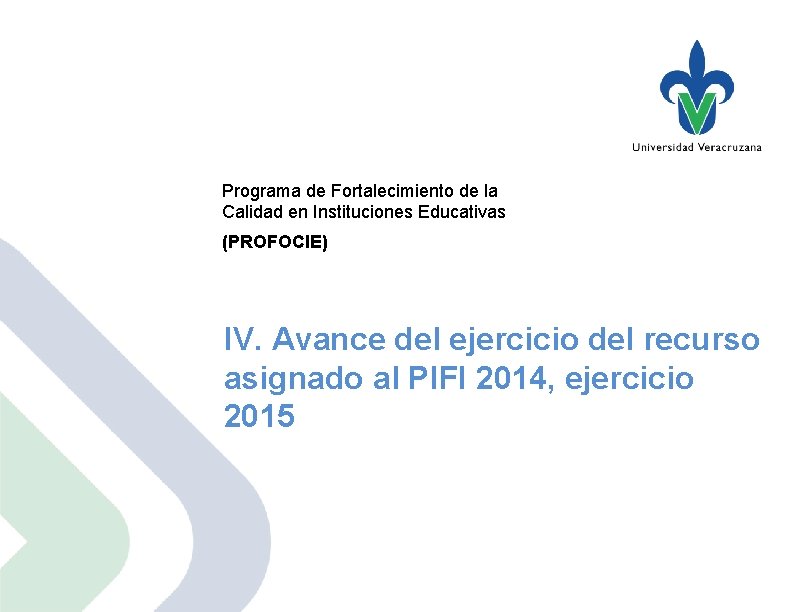 Universidad Veracruzana

Programa de Fortalecimiento de la Calidad en Instituciones Educativas

(PROFOCIE)

IV. Avance del ejercicio del recurso asignado al PIFI 2014, ejercicio 2015